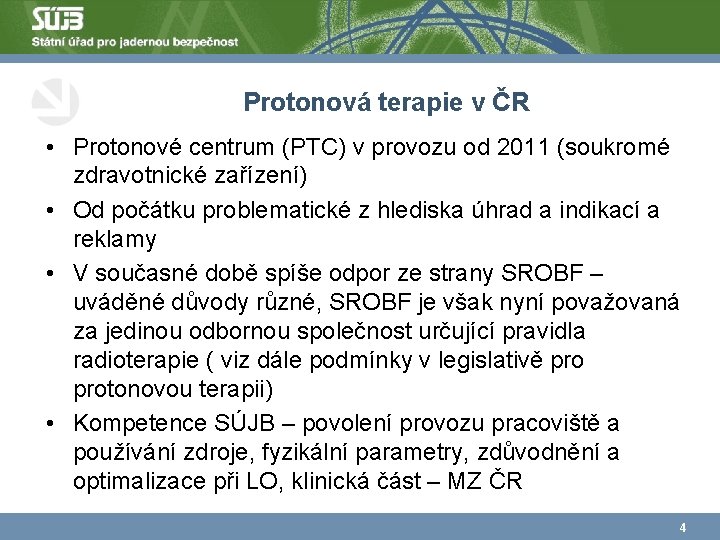 SÚJB
Státní úřad pro jadernou bezpečnost

Protonová terapie v ČR

• Protonové centrum (PTC) v provozu od 2011 (soukromé zdravotnické zařízení)
• Od počátku problematické z hlediska úhrad a indikací a reklamy
• V současné době spíše odpor ze strany SROBF – uváděné důvody různé, SROBF je však nyní považovaná za jedinou odbornou společnost určující pravidla radioterapie ( viz dále podmínky v legislativě pro protonovou terapii)
• Kompetence SÚJB – povolení provozu pracoviště a používání zdroje, fyzikální parametry, zdůvodnění a optimalizace při LO, klinická část – MZ ČR

4